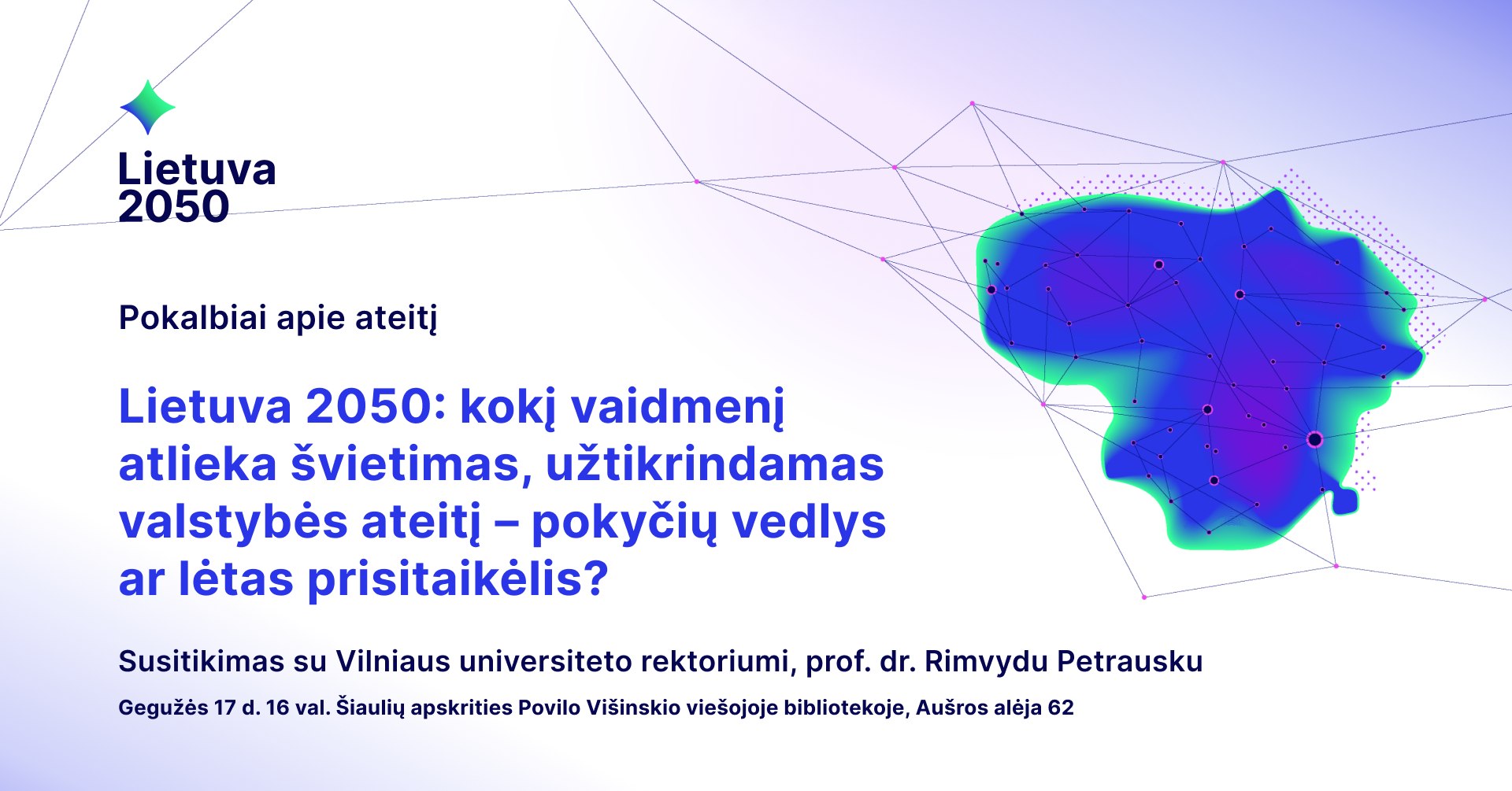 Lietuva 2050

Pokalbiai apie ateitį

Lietuva 2050: kokį vaidmenį atlieka švietimas, užtikrindamas valstybės ateitį – pokyčių vedlys ar lėtas prisitaikėlis?

Susitikimas su Vilniaus universiteto rektoriumi, prof. dr. Rimvydu Petrausku

Gegužės 17 d. 16 val. Šiaulių apskrities Povilo Višinskio viešojoje bibliotekoje, Aušros alėja 62